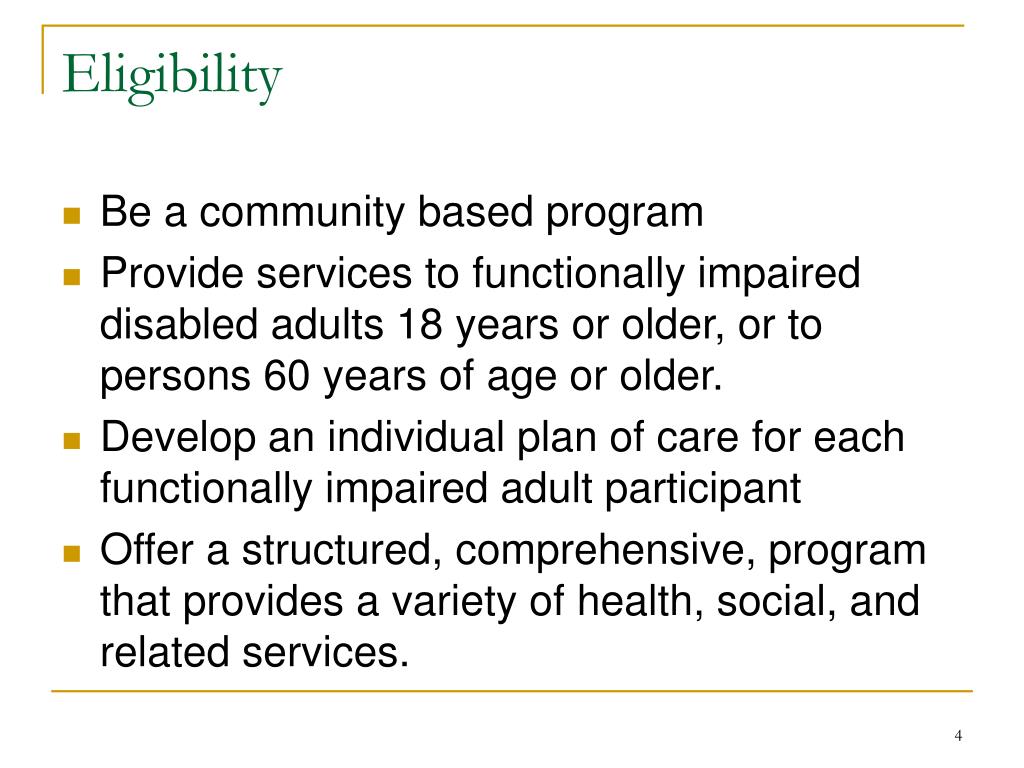 Eligibility

- Be a community based program
- Provide services to functionally impaired disabled adults 18 years or older, or to persons 60 years of age or older.
- Develop an individual plan of care for each functionally impaired adult participant
- Offer a structured, comprehensive, program that provides a variety of health, social, and related services.

4